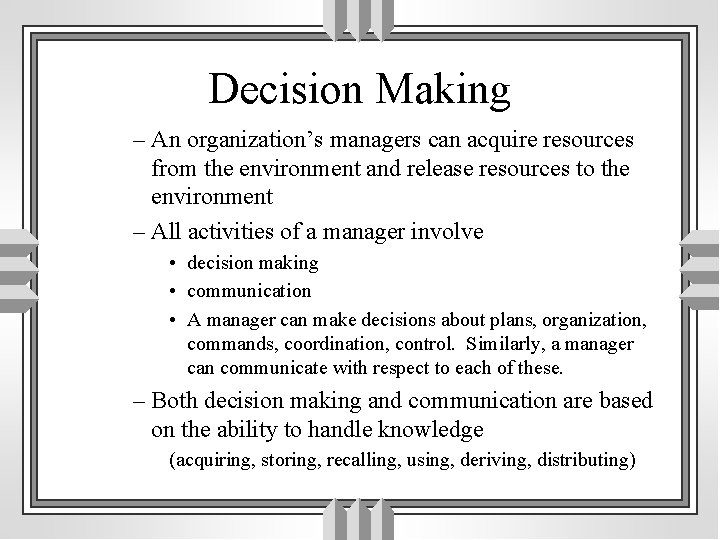 Decision Making

– An organization's managers can acquire resources from the environment and release resources to the environment

– All activities of a manager involve

• decision making

• communication

• A manager can make decisions about plans, organization, commands, coordination, control. Similarly, a manager can communicate with respect to each of these.

– Both decision making and communication are based on the ability to handle knowledge

(acquiring, storing, recalling, using, deriving, distributing)